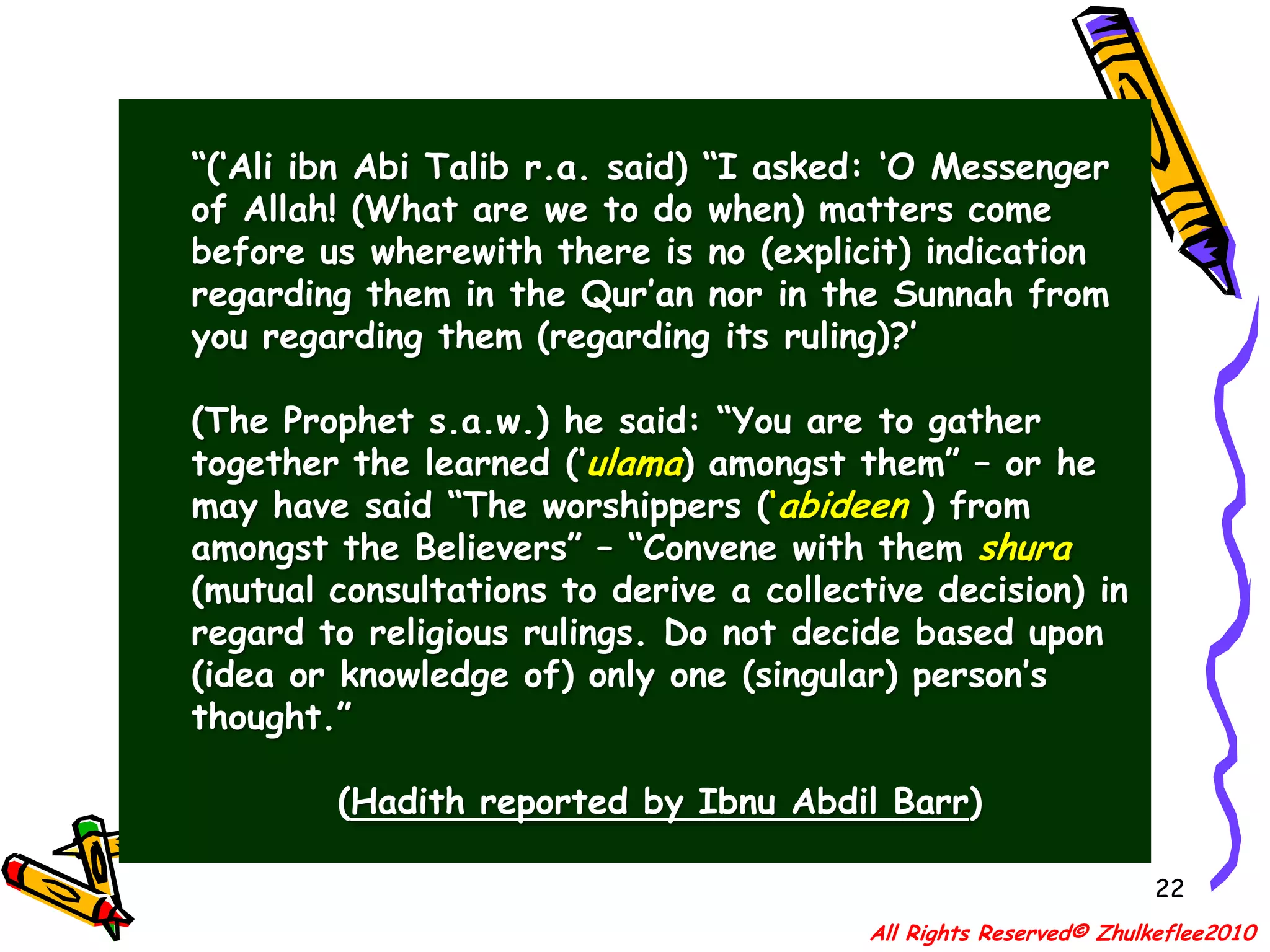 “(‘Ali ibn Abi Talib r.a. said) “I asked: ‘O Messenger of Allah! (What are we to do when) matters come before us wherewith there is no (explicit) indication regarding them in the Qur’an nor in the Sunnah from you regarding them (regarding its ruling)?’

(The Prophet s.a.w.) he said: “You are to gather together the learned (‘ulama) amongst them” – or he may have said “The worshippers (‘abideen ) from amongst the Believers” – “Convene with them shura (mutual consultations to derive a collective decision) in regard to religious rulings. Do not decide based upon (idea or knowledge of) only one (singular) person’s thought.”

(Hadith reported by Ibnu Abdil Barr)

22

All Rights Reserved© Zhulkeflee2010